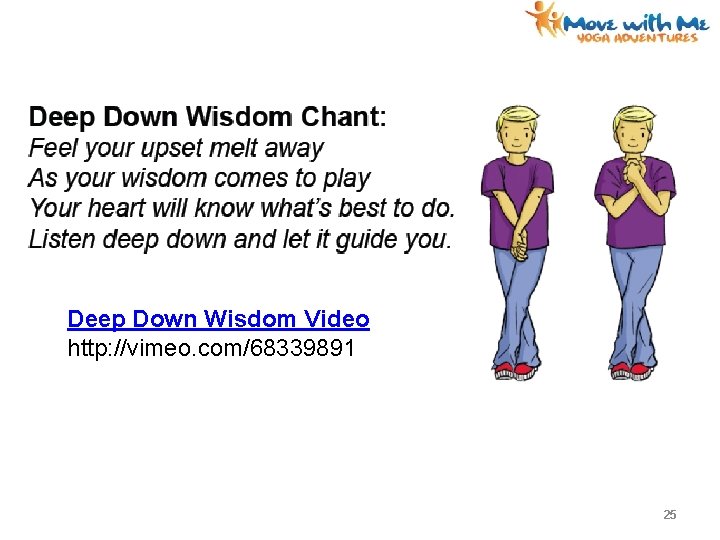 Move with Me
YOGA ADVENTURES

Deep Down Wisdom Chant:
Feel your upset melt away
As your wisdom comes to play
Your heart will know what's best to do.
Listen deep down and let it guide you.

Deep Down Wisdom Video
http://vimeo.com/68339891

25